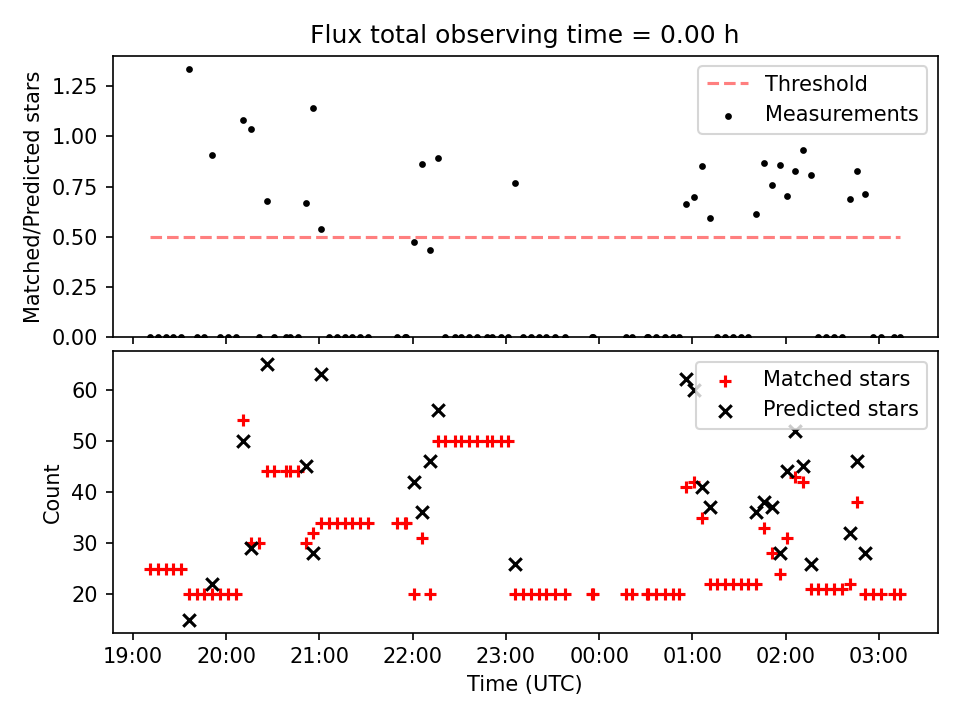 Flux total observing time = 0.00 h

Matched/Predicted stars

1.25
1.00
0.75
0.50
0.25
0.00

Threshold
Measurements

Count

60
50
40
30
20

Matched stars
Predicted stars

19:00
20:00
21:00
22:00
23:00
00:00
01:00
02:00
03:00

Time (UTC)